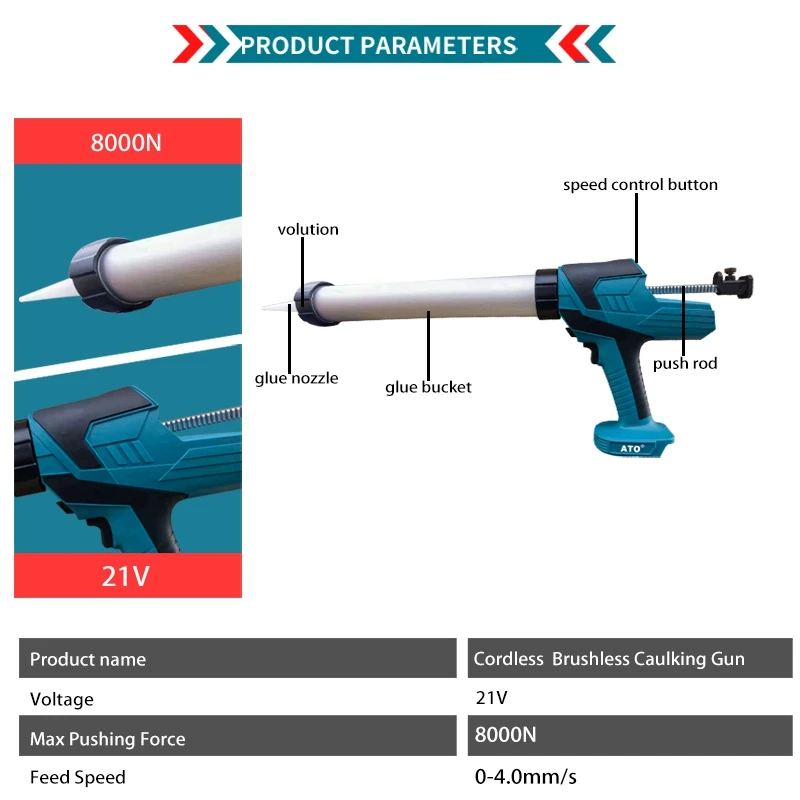 PRODUCT PARAMETERS

8000N

21V

speed control button

volution

glue nozzle

glue bucket

push rod

ATO

| Product name | Cordless Brushless Caulking Gun |
|---|---|
| Voltage | 21V |
| Max Pushing Force | 8000N |
| Feed Speed | 0-4.0mm/s |